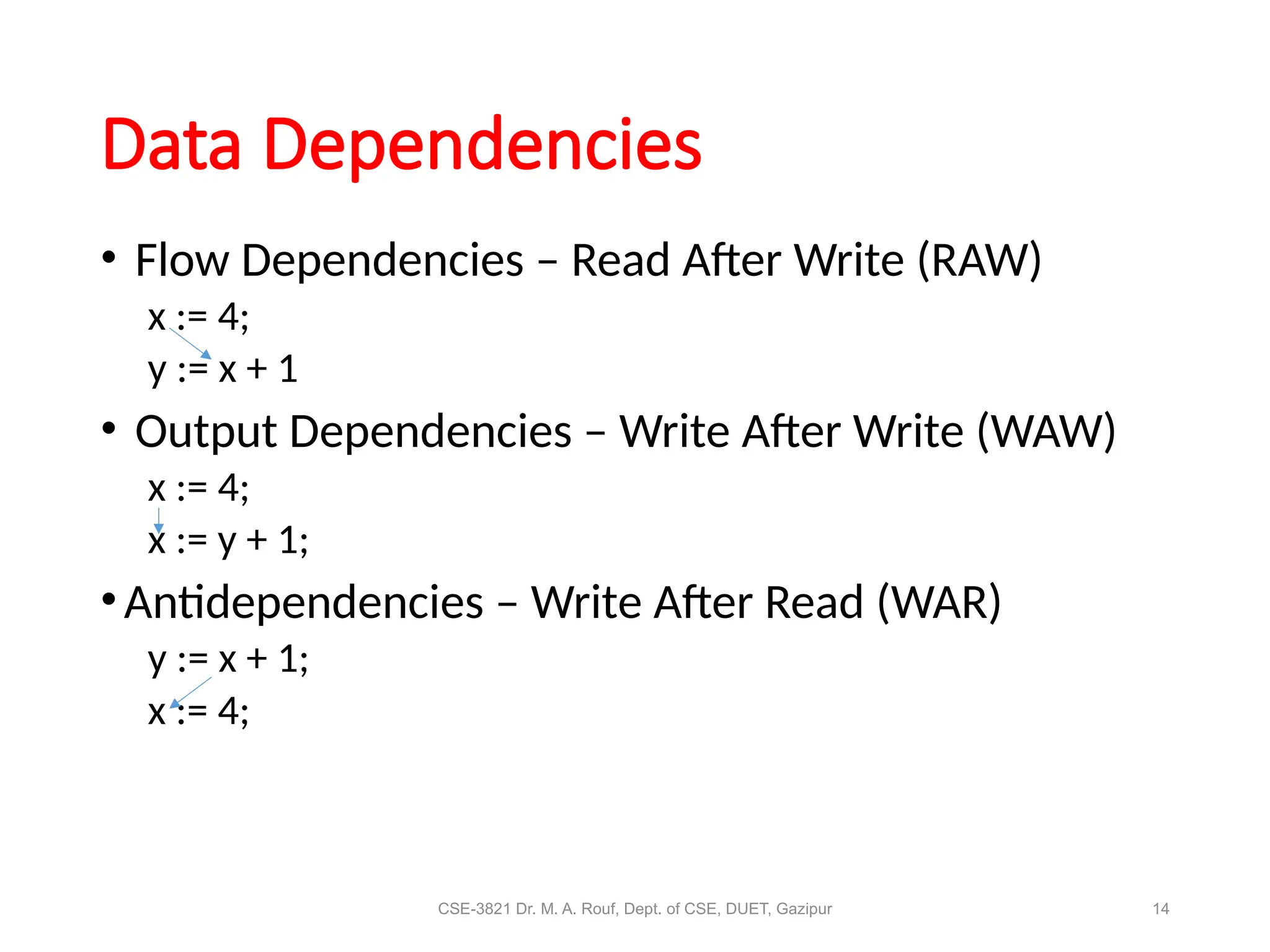 Data Dependencies

• Flow Dependencies – Read After Write (RAW)

x := 4;
y := x + 1

• Output Dependencies – Write After Write (WAW)

x := 4;
x := y + 1;

• Antidependencies – Write After Read (WAR)

y := x + 1;
x := 4;

CSE-3821 Dr. M. A. Rouf, Dept. of CSE, DUET, Gazipur

14